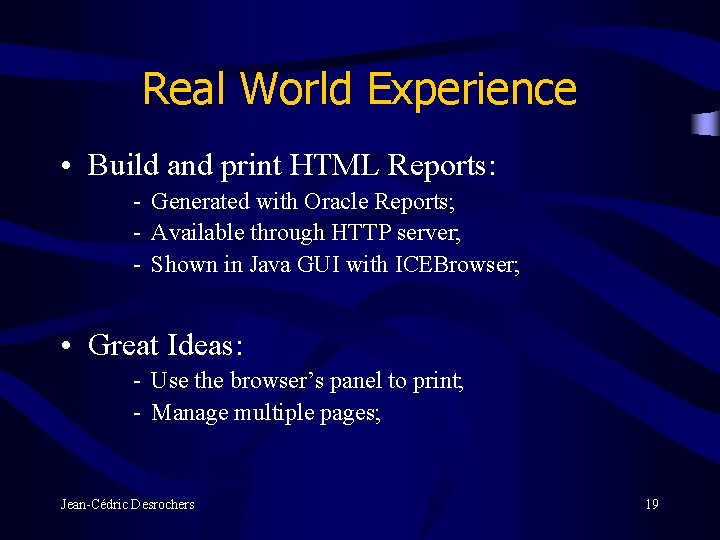 Real World Experience

• Build and print HTML Reports:
- Generated with Oracle Reports;
- Available through HTTP server;
- Shown in Java GUI with ICEBrowser;

• Great Ideas:
- Use the browser's panel to print;
- Manage multiple pages;

Jean-Cédric Desrochers

19